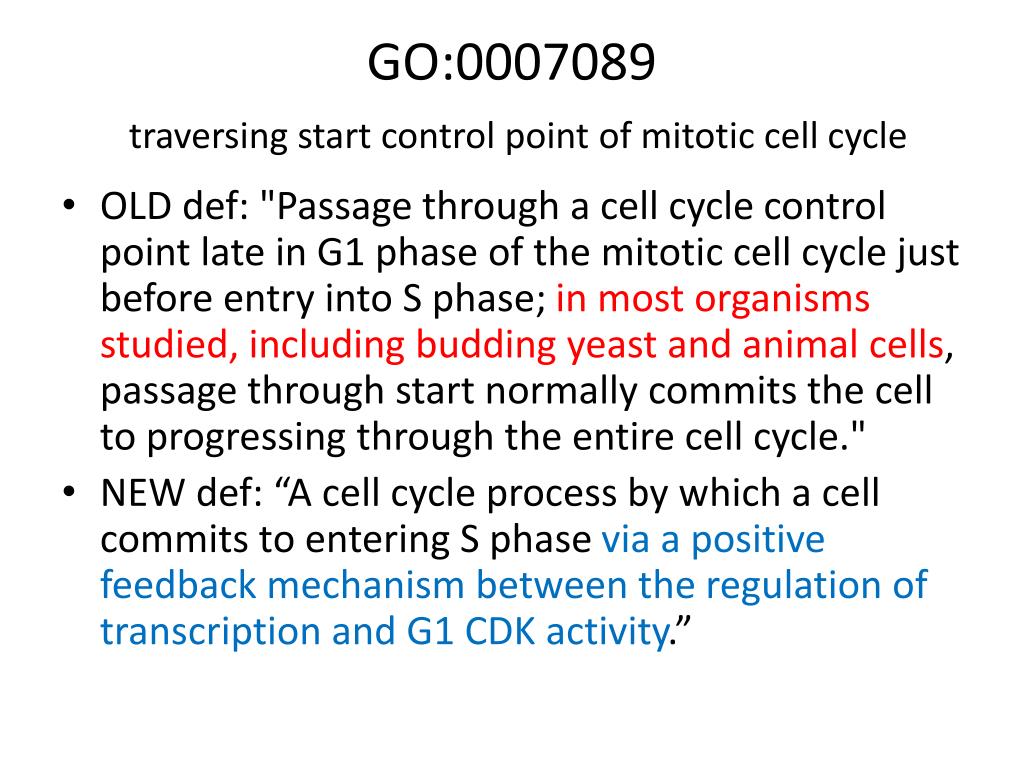 GO:0007089

traversing start control point of mitotic cell cycle

• OLD def: "Passage through a cell cycle control point late in G1 phase of the mitotic cell cycle just before entry into S phase; in most organisms studied, including budding yeast and animal cells, passage through start normally commits the cell to progressing through the entire cell cycle."
• NEW def: “A cell cycle process by which a cell commits to entering S phase via a positive feedback mechanism between the regulation of transcription and G1 CDK activity.”